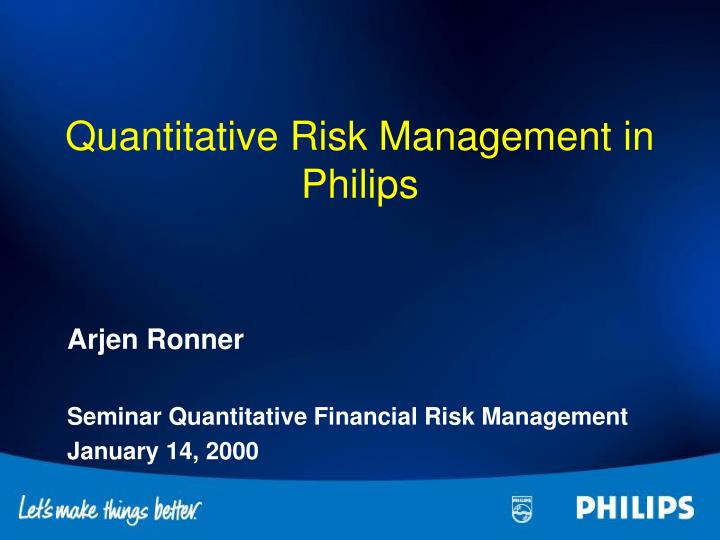 Quantitative Risk Management in Philips

Arjen Ronner

Seminar Quantitative Financial Risk Management
January 14, 2000

Let's make things better.

PHILIPS

PHILIPS